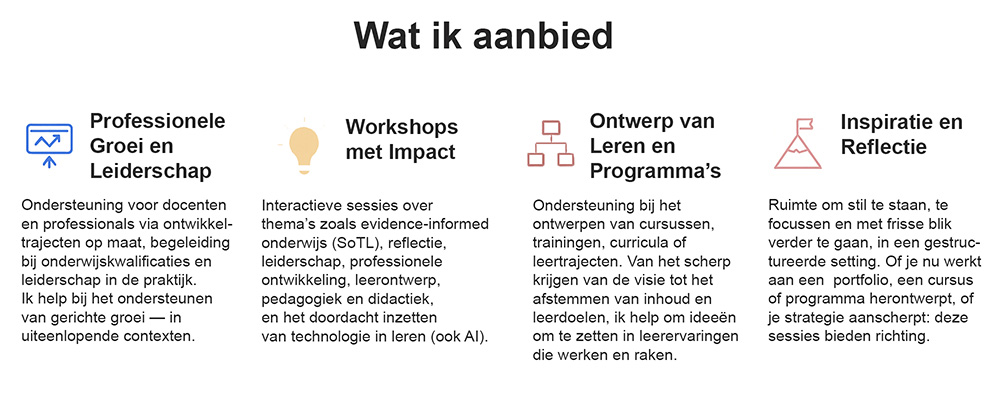 Wat ik aanbied

Professionele Groei en Leiderschap

Ondersteuning voor docenten en professionals via ontwikkeltrajecten op maat, begeleiding bij onderwijskwalificaties en leiderschap in de praktijk.
Ik help bij het ondersteunen van gerichte groei — in uiteenlopende contexten.

Workshops met Impact

Interactieve sessies over thema's zoals evidence-informed onderwijs (SoTL), reflectie, leiderschap, professionele ontwikkeling, leerontwerp, pedagogiek en didactiek, en het doordacht inzetten van technologie in leren (ook AI).

Ontwerp van Leren en Programma's

Ondersteuning bij het ontwerpen van cursussen, trainingen, curricula of leertrajecten. Van het scherp krijgen van de visie tot het afstemmen van inhoud en leerdoelen, ik help om ideeën om te zetten in leerervaringen die werken en raken.

Inspiratie en Reflectie

Ruimte om stil te staan, te focussen en met frisse blik verder te gaan, in een gestructureerde setting. Of je nu werkt aan een portfolio, een cursus of programma herontwerpt, of je strategie aanscherpt: deze sessies bieden richting.